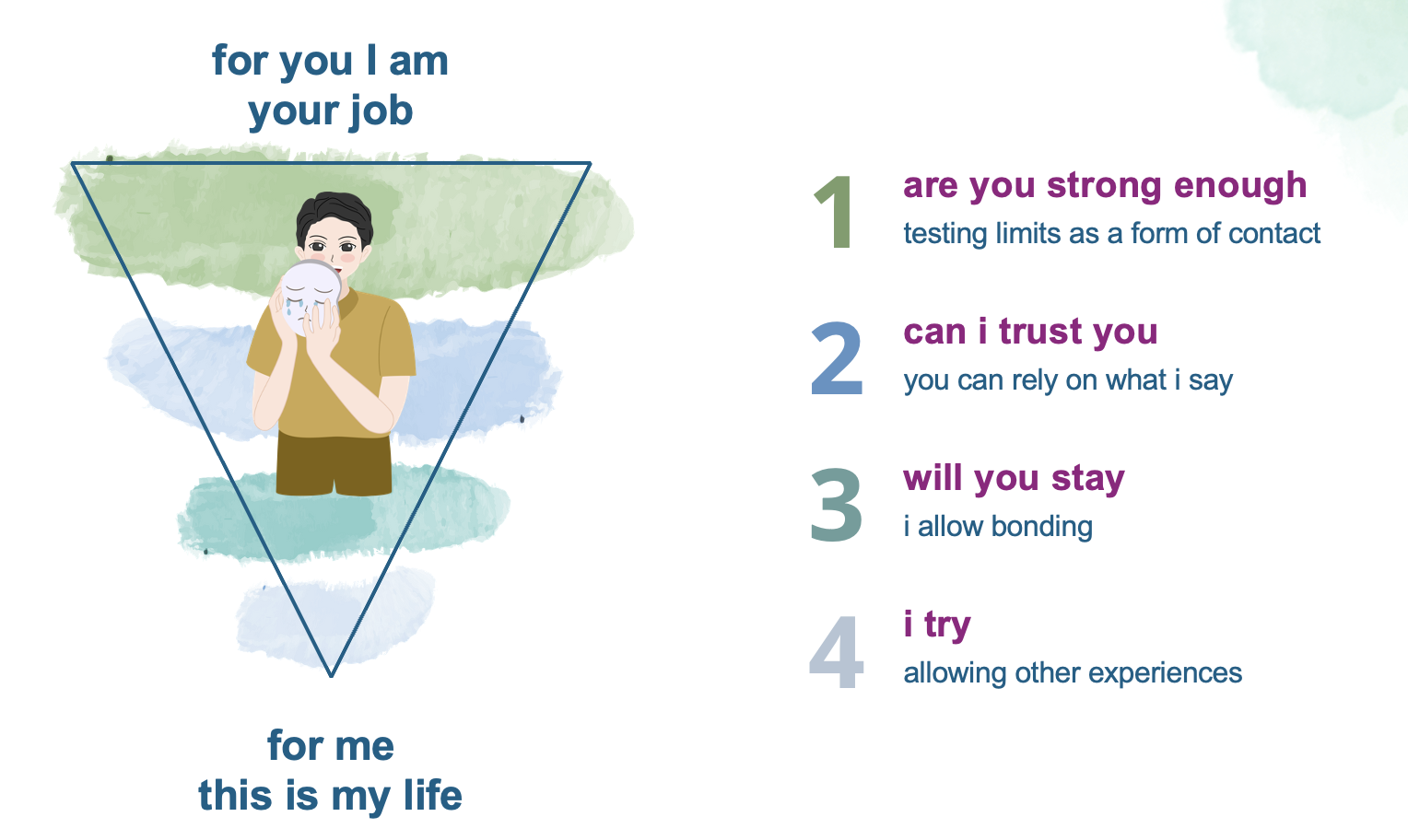 for you I am
your job

for me
this is my life

1 are you strong enough
testing limits as a form of contact

2 can i trust you
you can rely on what i say

3 will you stay
i allow bonding

4 i try
allowing other experiences